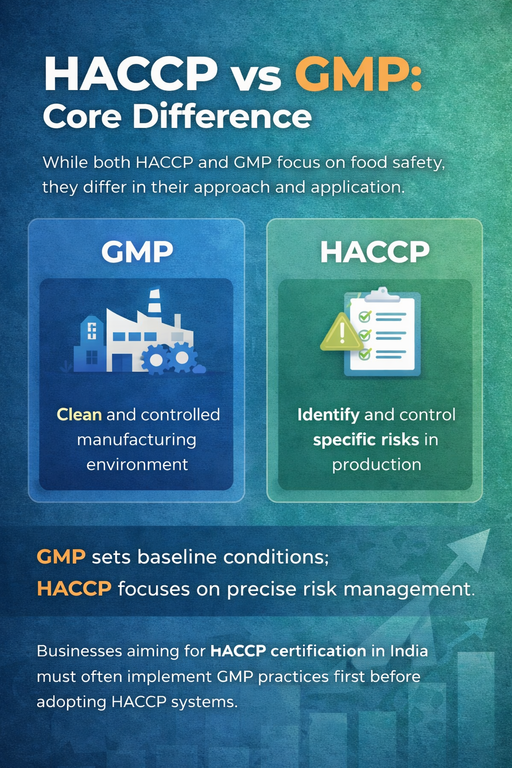 HACCP vs GMP:
Core Difference

While both HACCP and GMP focus on food safety, they differ in their approach and application.

GMP

Clean and controlled manufacturing environment

HACCP

Identify and control specific risks in production

GMP sets baseline conditions;
HACCP focuses on precise risk management.

Businesses aiming for HACCP certification in India must often implement GMP practices first before adopting HACCP systems.